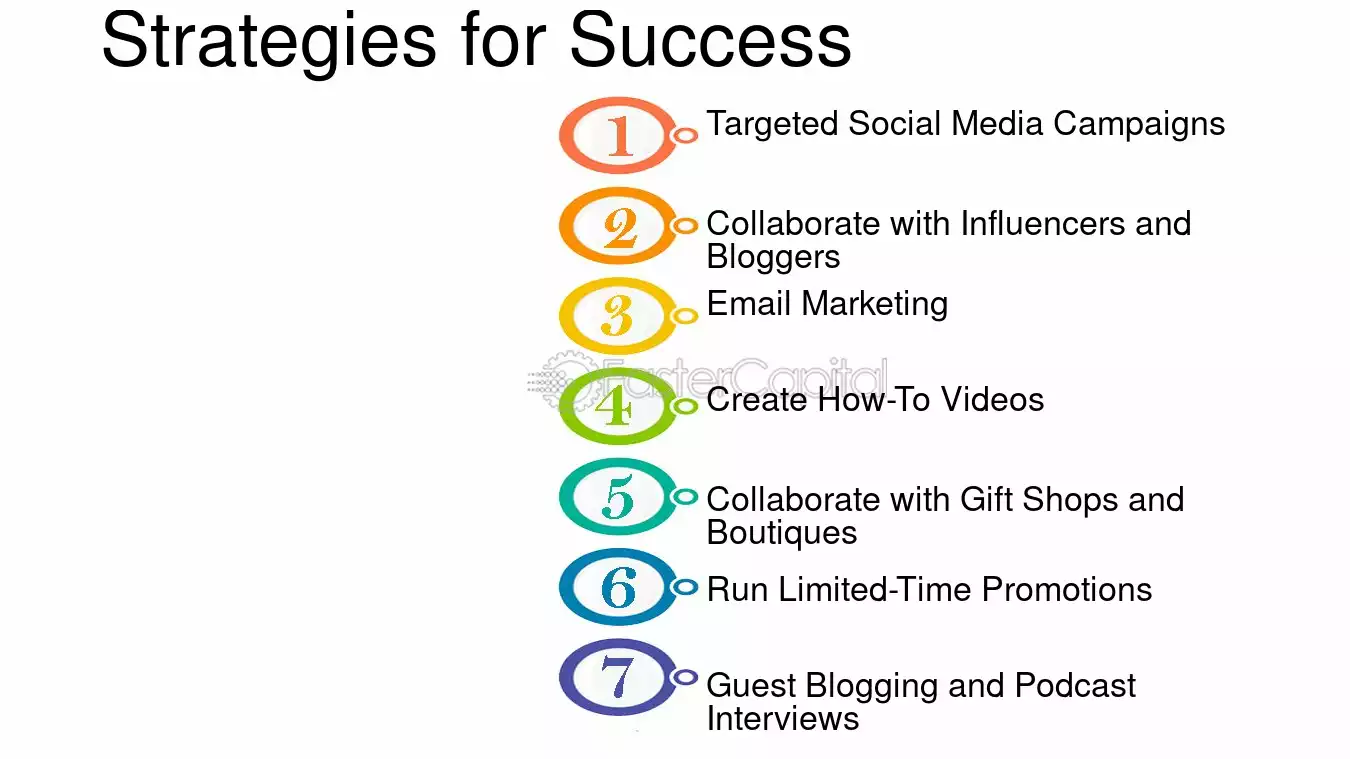 Strategies for Success

1 Targeted Social Media Campaigns

2 Collaborate with Influencers and Bloggers

3 Email Marketing

4 Create How-To Videos

5 Collaborate with Gift Shops and Boutiques

6 Run Limited-Time Promotions

7 Guest Blogging and Podcast Interviews

FasterCapital